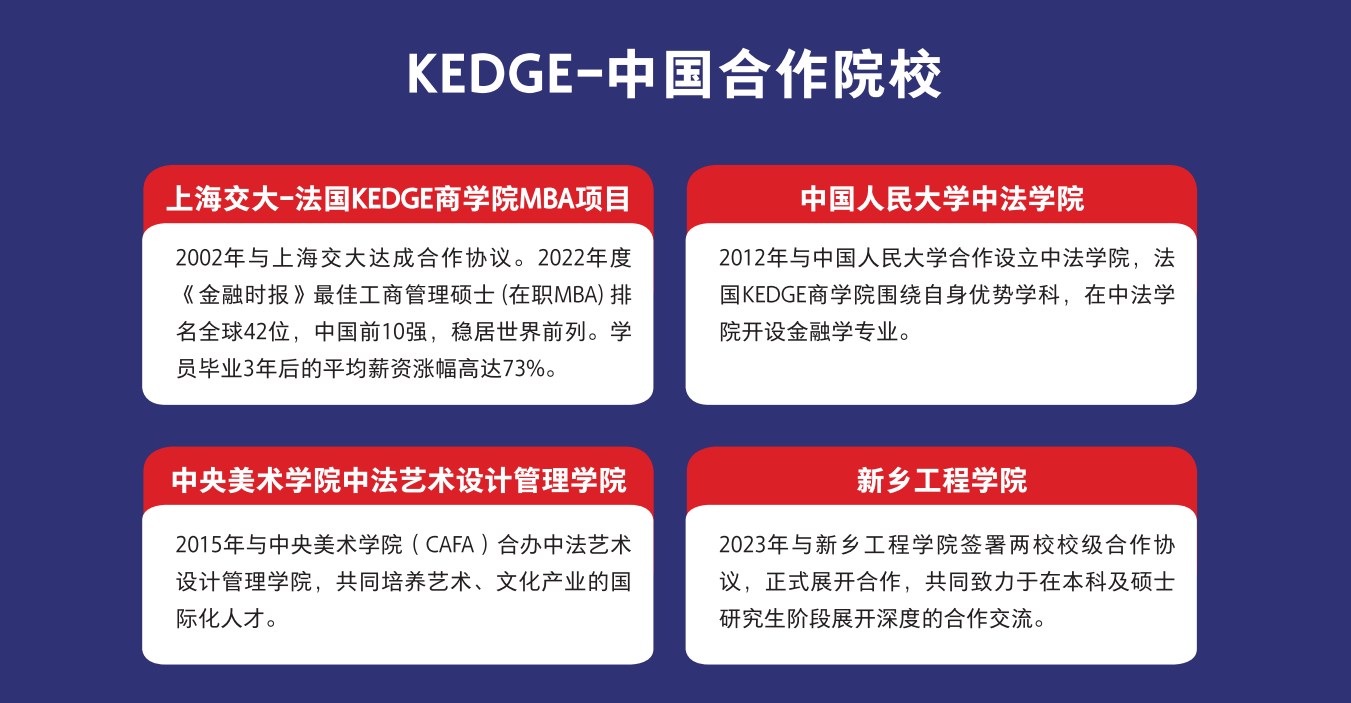 KEDGE-中国合作院校

上海交大-法国KEDGE商学院MBA项目

2002年与上海交大达成合作协议。2022年度《金融时报》最佳工商管理硕士 (在职MBA) 排名全球42位，中国前10强，稳居世界前列。学员毕业3年后的平均薪资涨幅高达73%。

中国人民大学中法学院

2012年与中国人民大学合作设立中法学院，法国KEDGE商学院围绕自身优势学科，在中法学院开设金融学专业。

中央美术学院中法艺术设计管理学院

2015年与中央美术学院（CAFA）合办中法艺术设计管理学院，共同培养艺术、文化产业的国际化人才。

新乡工程学院

2023年与新乡工程学院签署两校校级合作协议，正式展开合作，共同致力于在本科及硕士研究生阶段展开深度的合作交流。